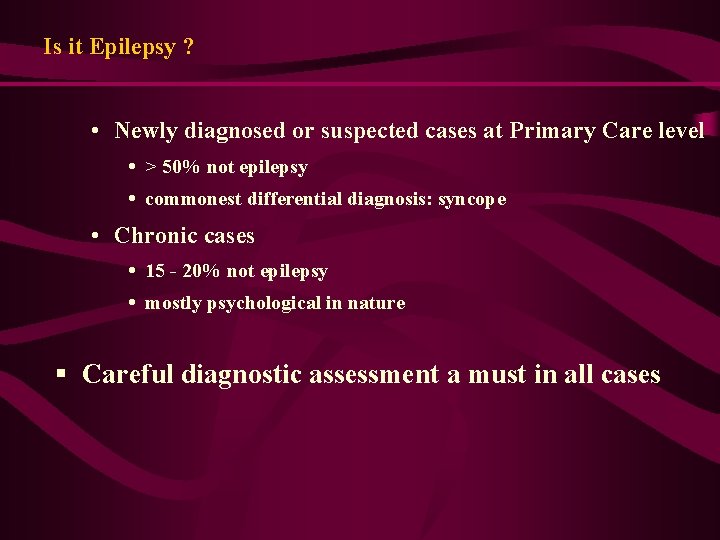 Is it Epilepsy ?

• Newly diagnosed or suspected cases at Primary Care level

• > 50% not epilepsy

• commonest differential diagnosis: syncope

• Chronic cases

• 15 - 20% not epilepsy

• mostly psychological in nature

▪ Careful diagnostic assessment a must in all cases